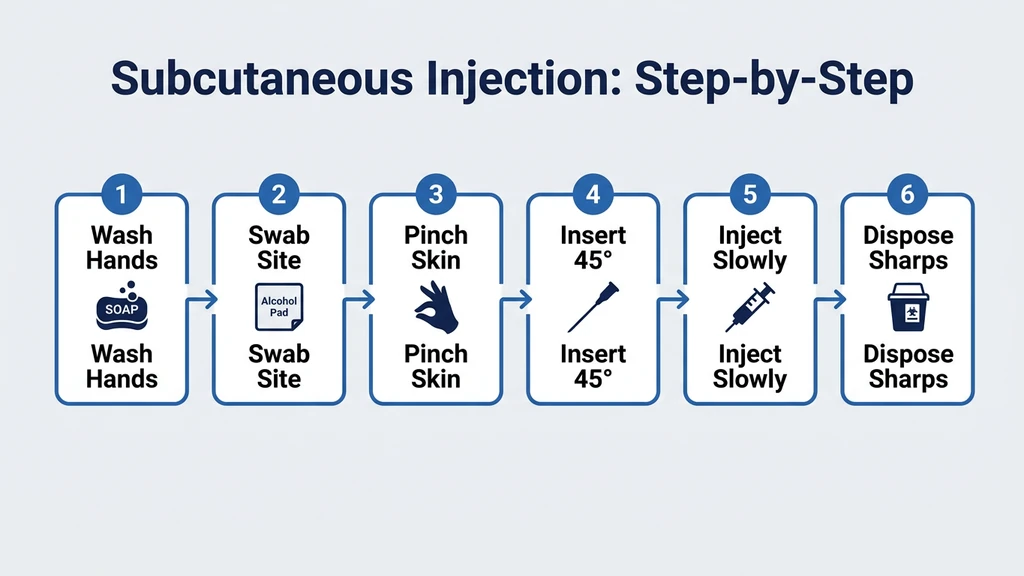 Subcutaneous Injection: Step-by-Step

1
Wash Hands
SOAP
Wash Hands

2
Swab Site
Alcohol Pad
Swab Site

3
Pinch Skin
Pinch Skin

4
Insert 45°
Insert 45°

5
Inject Slowly
Inject Slowly

6
Dispose Sharps
Dispose Sharps